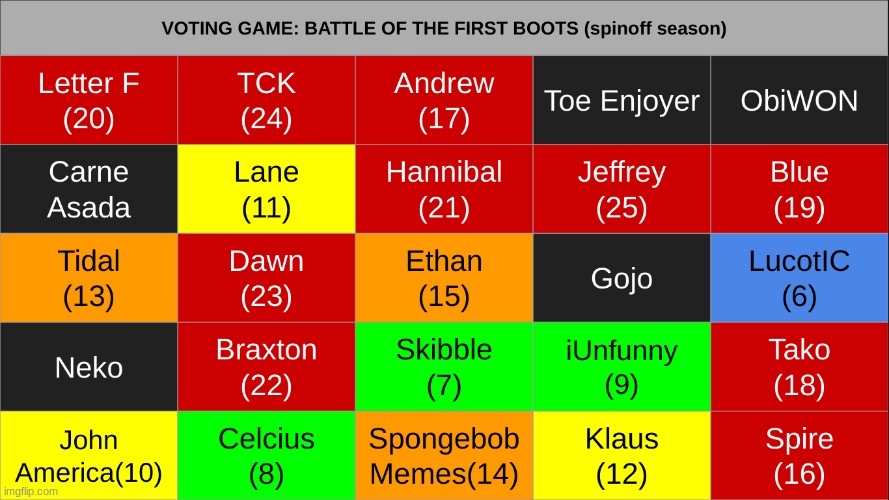 VOTING GAME: BATTLE OF THE FIRST BOOTS (spinoff season)

| Letter F (20) | TCK (24) | Andrew (17) | Toe Enjoyer | ObiWON |
|---|---|---|---|---|
| Carne Asada | Lane (11) | Hannibal (21) | Jeffrey (25) | Blue (19) |
| Tidal (13) | Dawn (23) | Ethan (15) | Gojo | LucotIC (6) |
| Neko | Braxton (22) | Skibble (7) | iUnfunny (9) | Tako (18) |
| John America(10) | Celcius (8) | Spongebob Memes(14) | Klaus (12) | Spire (16) |

imgflip.com